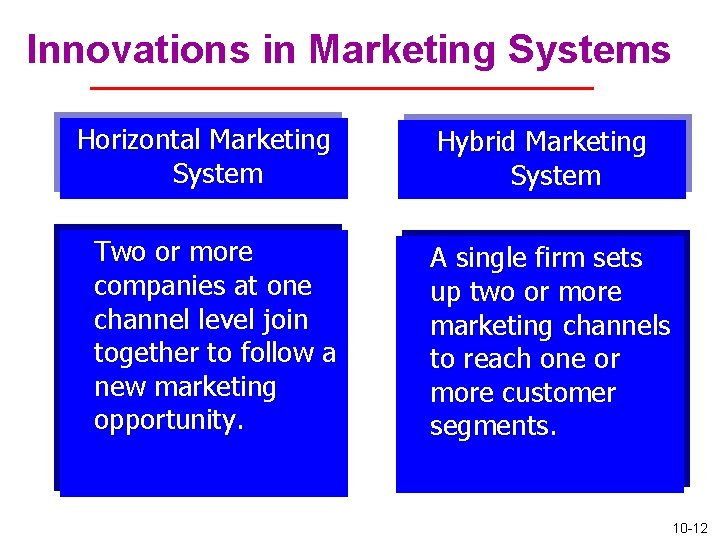 Innovations in Marketing Systems

Horizontal Marketing System

Two or more companies at one channel level join together to follow a new marketing opportunity.

Hybrid Marketing System

A single firm sets up two or more marketing channels to reach one or more customer segments.

10-12